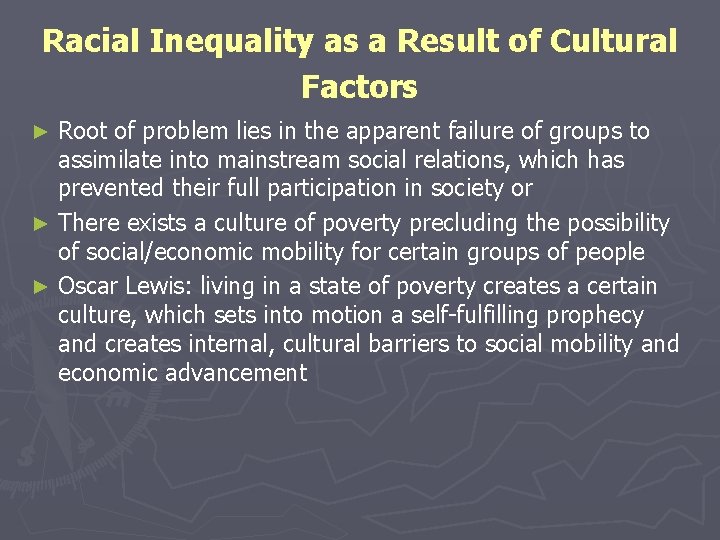 Racial Inequality as a Result of Cultural Factors

► Root of problem lies in the apparent failure of groups to assimilate into mainstream social relations, which has prevented their full participation in society or

► There exists a culture of poverty precluding the possibility of social/economic mobility for certain groups of people

► Oscar Lewis: living in a state of poverty creates a certain culture, which sets into motion a self-fulfilling prophecy and creates internal, cultural barriers to social mobility and economic advancement